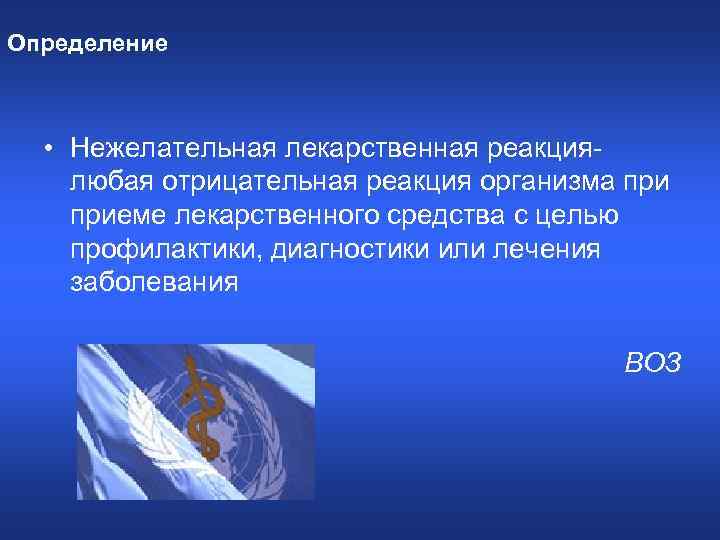 Определение

• Нежелательная лекарственная реакция- любая отрицательная реакция организма при приеме лекарственного средства с целью профилактики, диагностики или лечения заболевания

ВОЗ